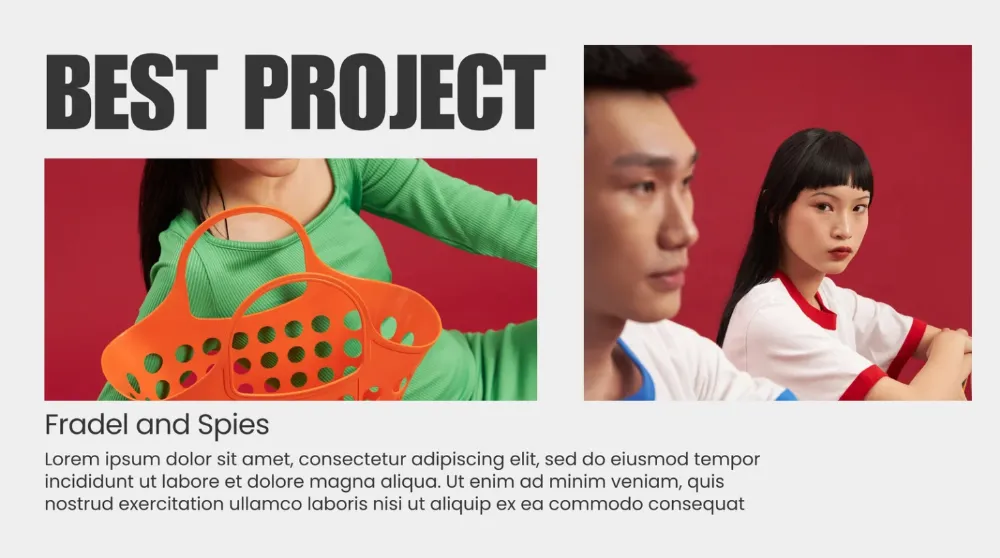 BEST PROJECT

Fradel and Spies

Lorem ipsum dolor sit amet, consectetur adipiscing elit, sed do eiusmod tempor incididunt ut labore et dolore magna aliqua. Ut enim ad minim veniam, quis nostrud exercitation ullamco laboris nisi ut aliquip ex ea commodo consequat